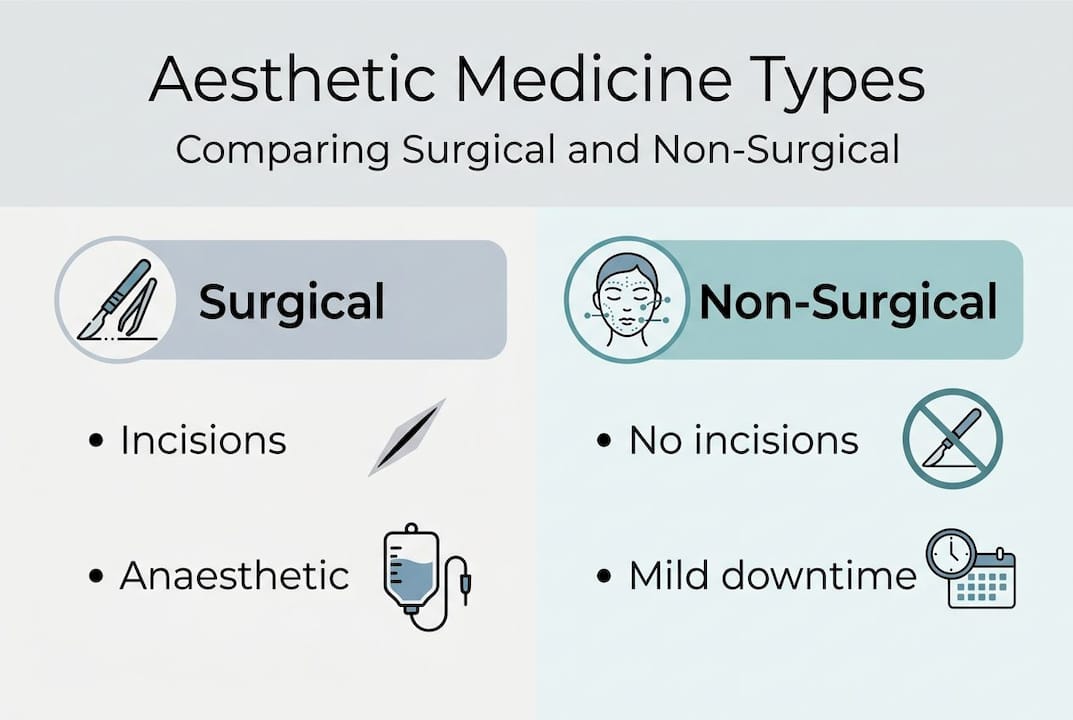 Aesthetic Medicine Types

Comparing Surgical and Non-Surgical

Surgical

• Incisions

• Anaesthetic

Non-Surgical

• No incisions

• Mild downtime